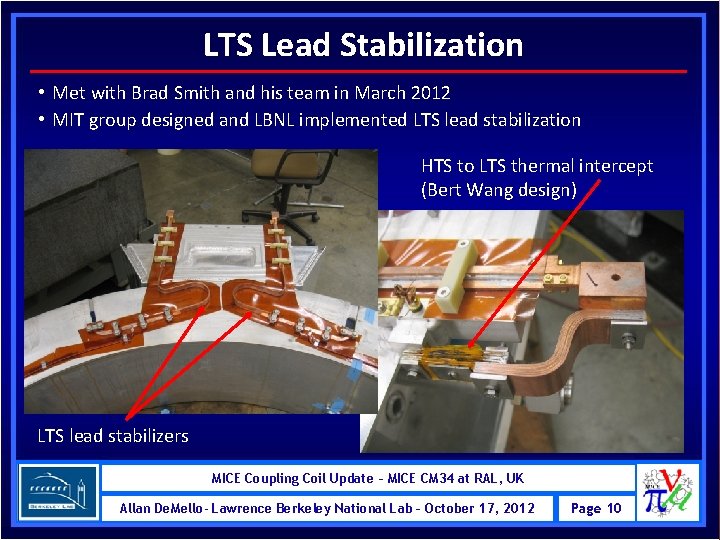 LTS Lead Stabilization

• Met with Brad Smith and his team in March 2012
• MIT group designed and LBNL implemented LTS lead stabilization

HTS to LTS thermal intercept (Bert Wang design)

LTS lead stabilizers

BERKELEY LAB

MICE Coupling Coil Update - MICE CM34 at RAL, UK

Allan DeMello - Lawrence Berkeley National Lab - October 17, 2012

Page 10

MICE